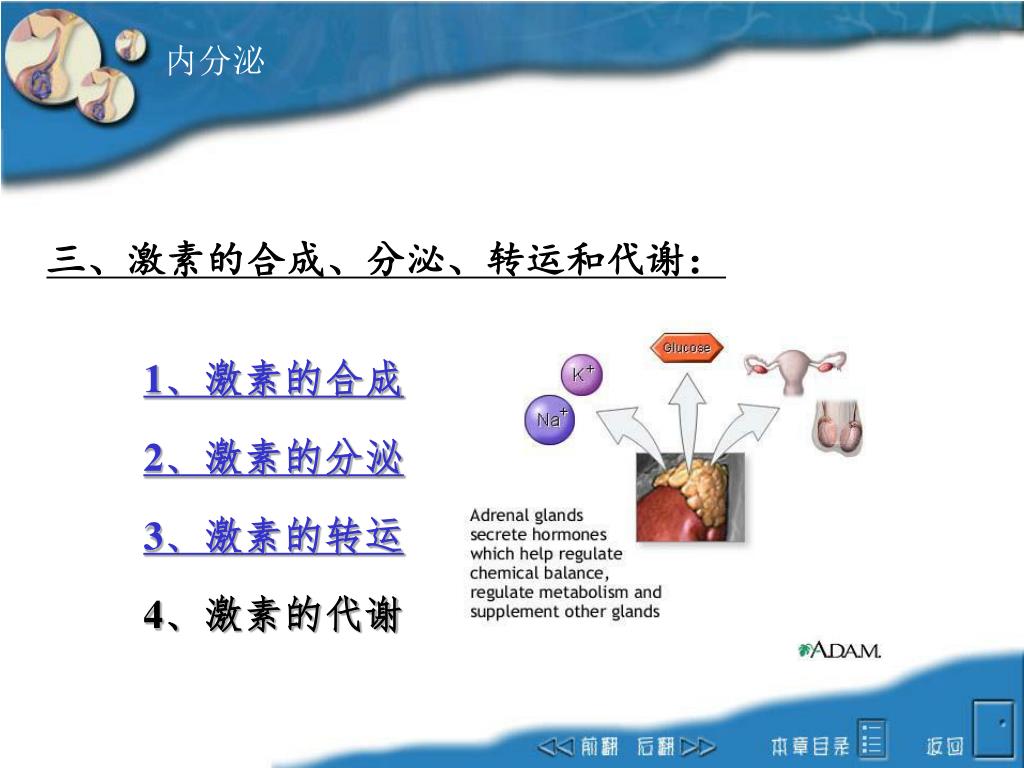 内分泌

三、激素的合成、分泌、转运和代谢：

1、激素的合成

2、激素的分泌

3、激素的转运

4、激素的代谢

Glucose

$K^+$

$Na^+$

Adrenal glands secrete hormones which help regulate chemical balance, regulate metabolism and supplement other glands

A.D.A.M.

前翻 后翻 本章目录 返回